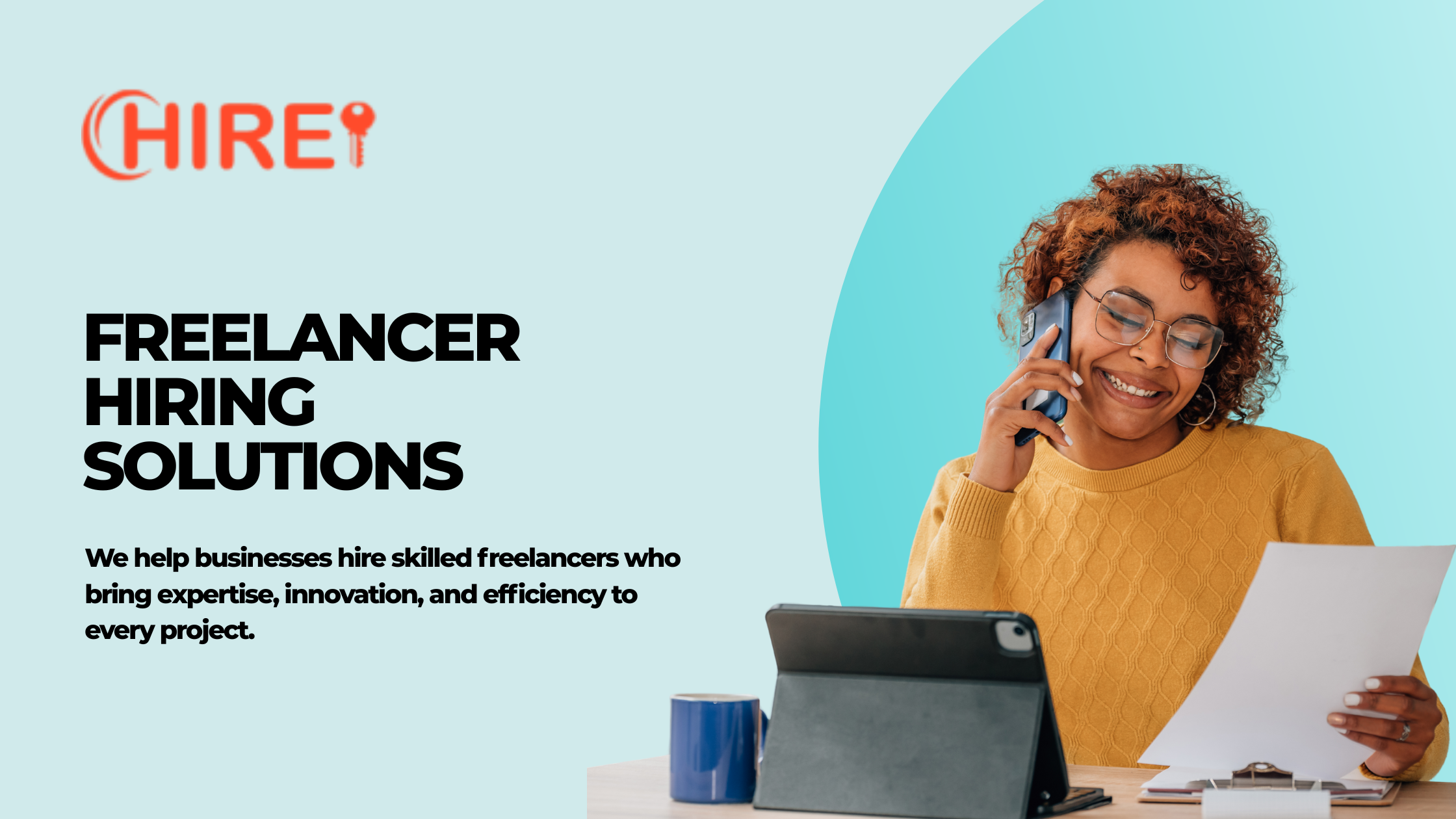 HIRE

FREELANCER HIRING SOLUTIONS

We help businesses hire skilled freelancers who bring expertise, innovation, and efficiency to every project.